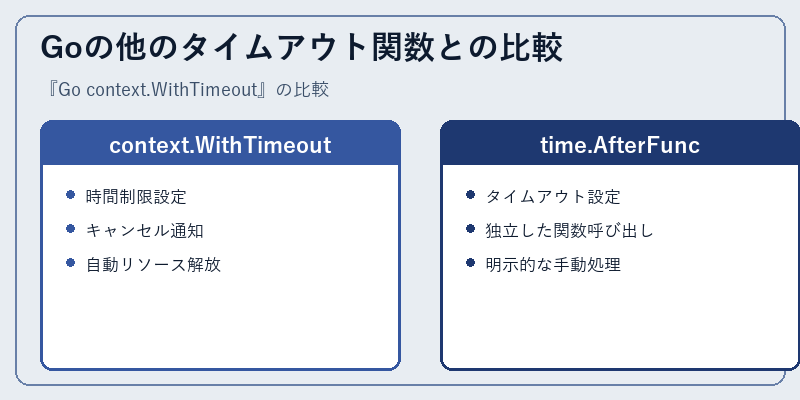 Goの他のタイムアウト関数との比較

『Go context.WithTimeout』の比較

context.WithTimeout

- 時間制限設定
- キャンセル通知
- 自動リソース解放

time.AfterFunc

- タイムアウト設定
- 独立した関数呼び出し
- 明示的な手動処理